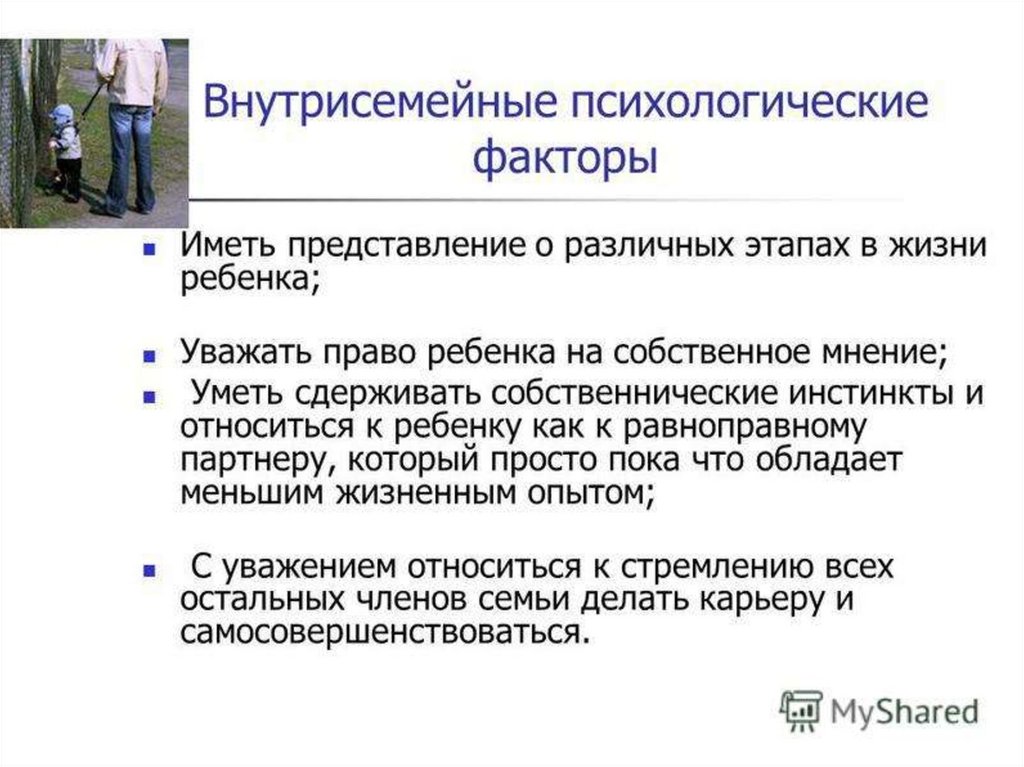 Внутрисемейные психологические факторы

- Иметь представление о различных этапах в жизни ребенка;

- Уважать право ребенка на собственное мнение;
- Уметь сдерживать собственнические инстинкты и относиться к ребенку как к равноправному партнеру, который просто пока что обладает меньшим жизненным опытом;

- С уважением относиться к стремлению всех остальных членов семьи делать карьеру и самосовершенствоваться.

MyShared